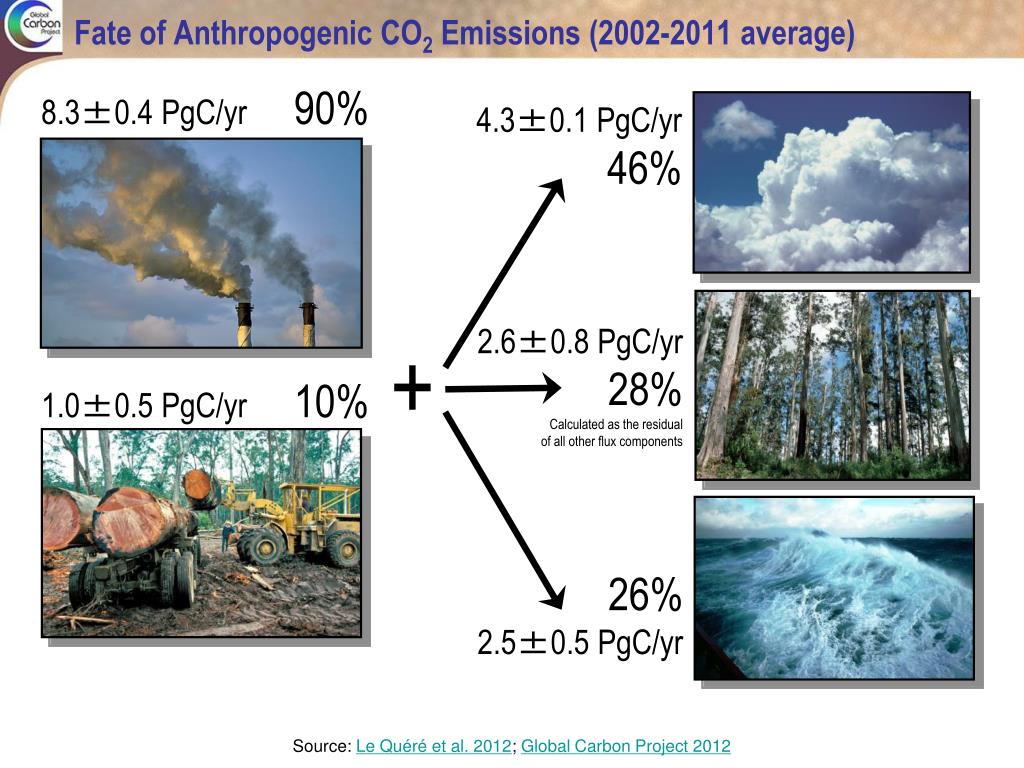 Global Carbon Project

Fate of Anthropogenic $CO_2$ Emissions (2002-2011 average)

8.3±0.4 PgC/yr 90%

1.0±0.5 PgC/yr 10%

+

4.3±0.1 PgC/yr
46%

2.6±0.8 PgC/yr
28%
Calculated as the residual of all other flux components

26%
2.5±0.5 PgC/yr

Source: Le Quéré et al. 2012; Global Carbon Project 2012